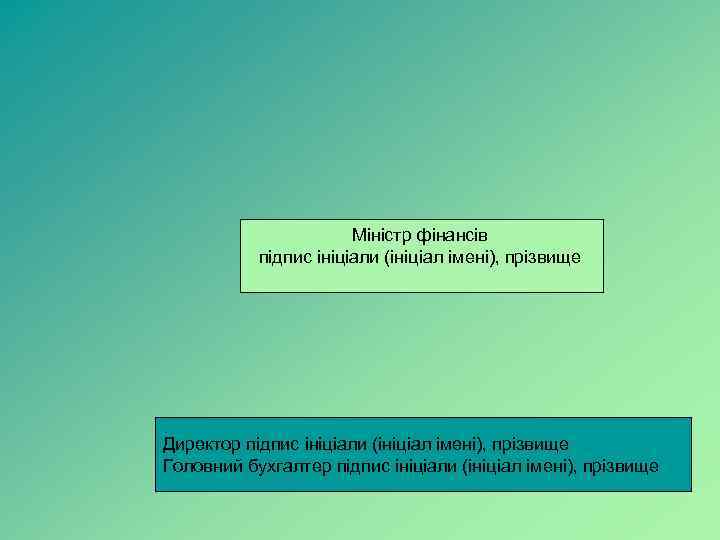 Міністр фінансів
підпис ініціали (ініціал імені), прізвище

Директор підпис ініціали (ініціал імені), прізвище
Головний бухгалтер підпис ініціали (ініціал імені), прізвище